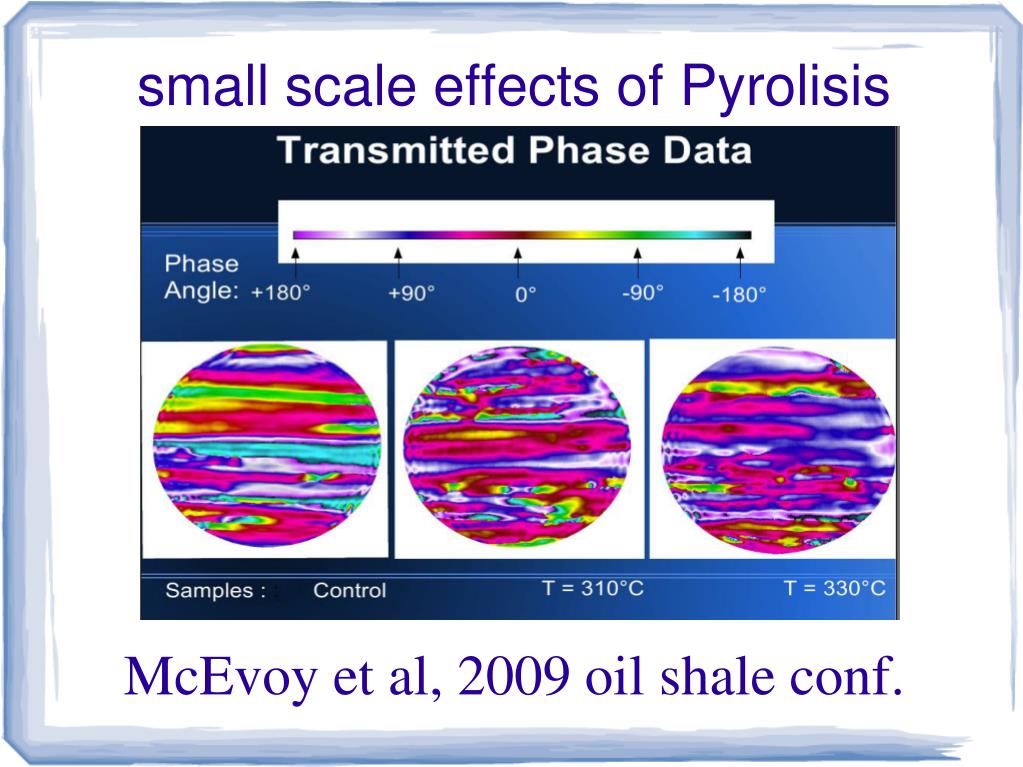 small scale effects of Pyrolisis

Transmitted Phase Data

Phase Angle: +180° +90° 0° -90° -180°

Samples : Control T = 310°C T = 330°C

McEvoy et al, 2009 oil shale conf.